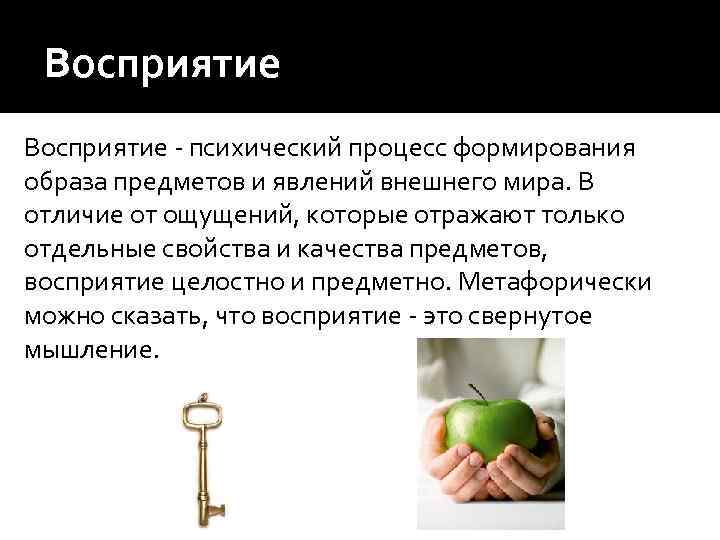 Восприятие

Восприятие - психический процесс формирования образа предметов и явлений внешнего мира. В отличие от ощущений, которые отражают только отдельные свойства и качества предметов, восприятие целостно и предметно. Метафорически можно сказать, что восприятие - это свернутое мышление.